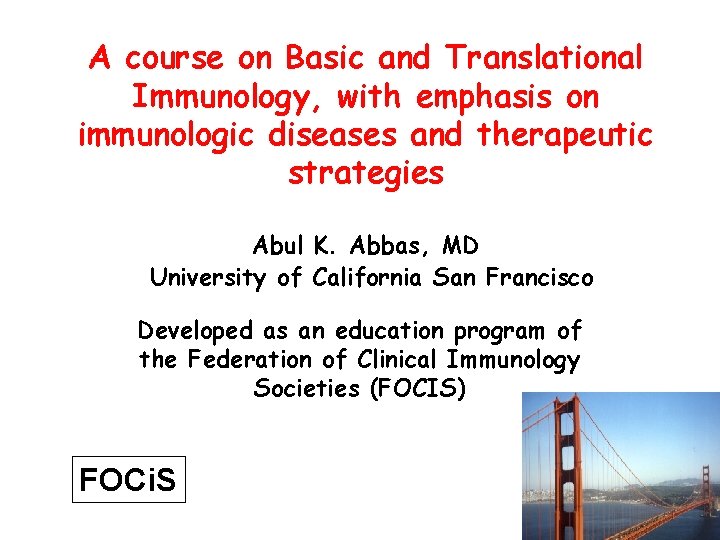 A course on Basic and Translational Immunology, with emphasis on immunologic diseases and therapeutic strategies

Abul K. Abbas, MD
University of California San Francisco

Developed as an education program of the Federation of Clinical Immunology Societies (FOCIS)

FOCiS